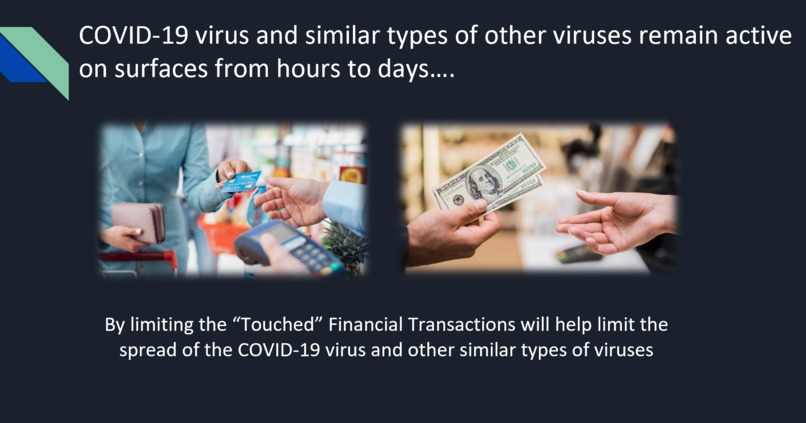 COVID-19 virus and similar types of other viruses remain active on surfaces from hours to days….

By limiting the "Touched" Financial Transactions will help limit the spread of the COVID-19 virus and other similar types of viruses